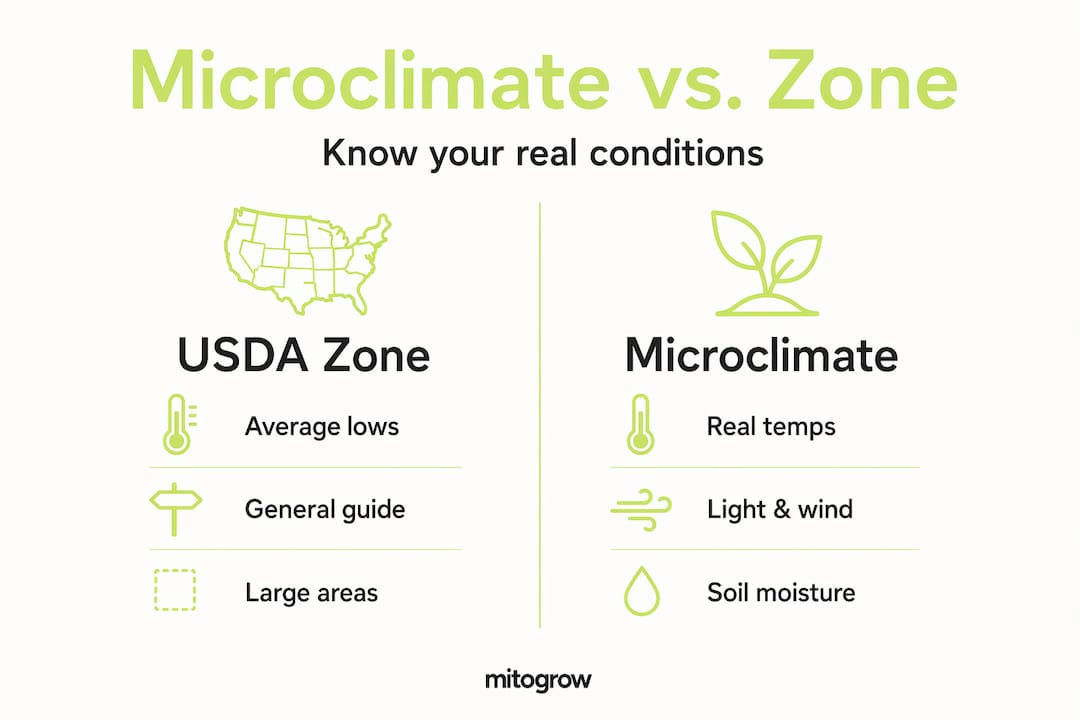 Microclimate vs. Zone

Know your real conditions

USDA Zone

Average lows

General guide

Large areas

Microclimate

Real temps

Light & wind

Soil moisture

mitogrow